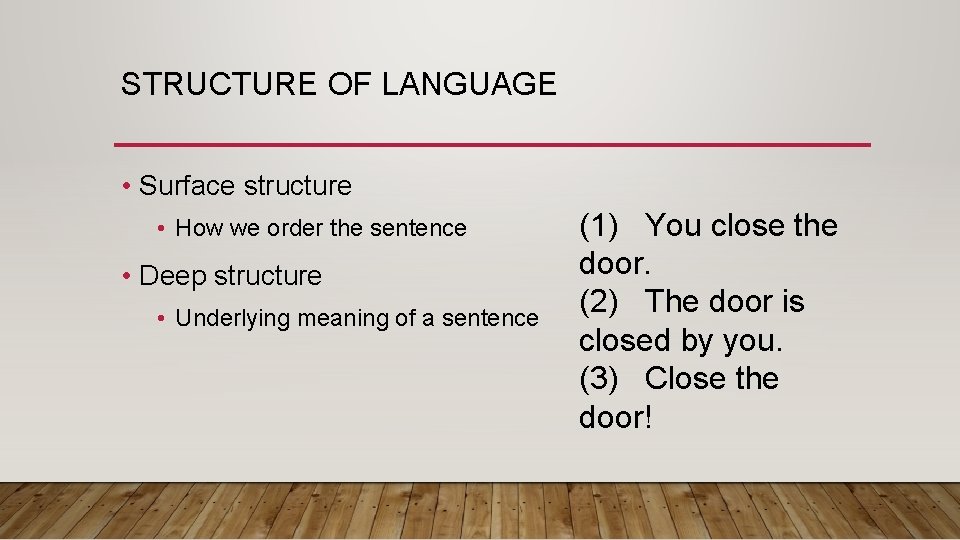 STRUCTURE OF LANGUAGE

• Surface structure
• How we order the sentence
• Deep structure
• Underlying meaning of a sentence

(1) You close the door.
(2) The door is closed by you.
(3) Close the door!